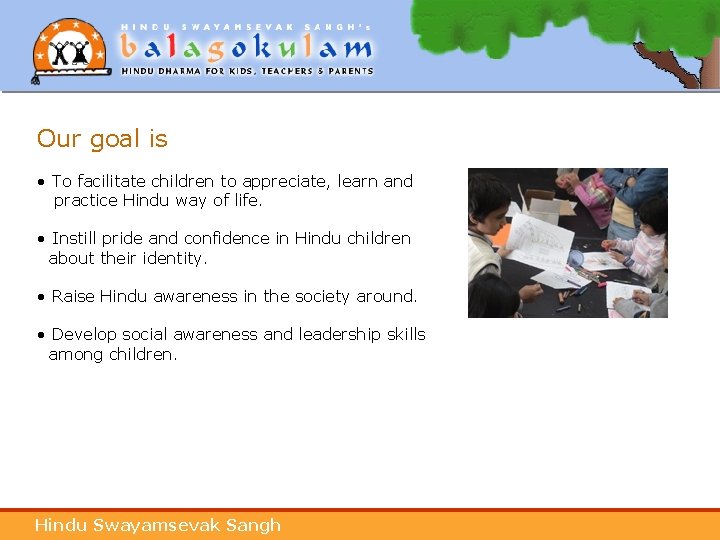 HINDU SWAYAMSEVAK SANGH's
balagokulam
HINDU DHARMA FOR KIDS, TEACHERS & PARENTS

Our goal is

• To facilitate children to appreciate, learn and practice Hindu way of life.

• Instill pride and confidence in Hindu children about their identity.

• Raise Hindu awareness in the society around.

• Develop social awareness and leadership skills among children.

Hindu Swayamsevak Sangh